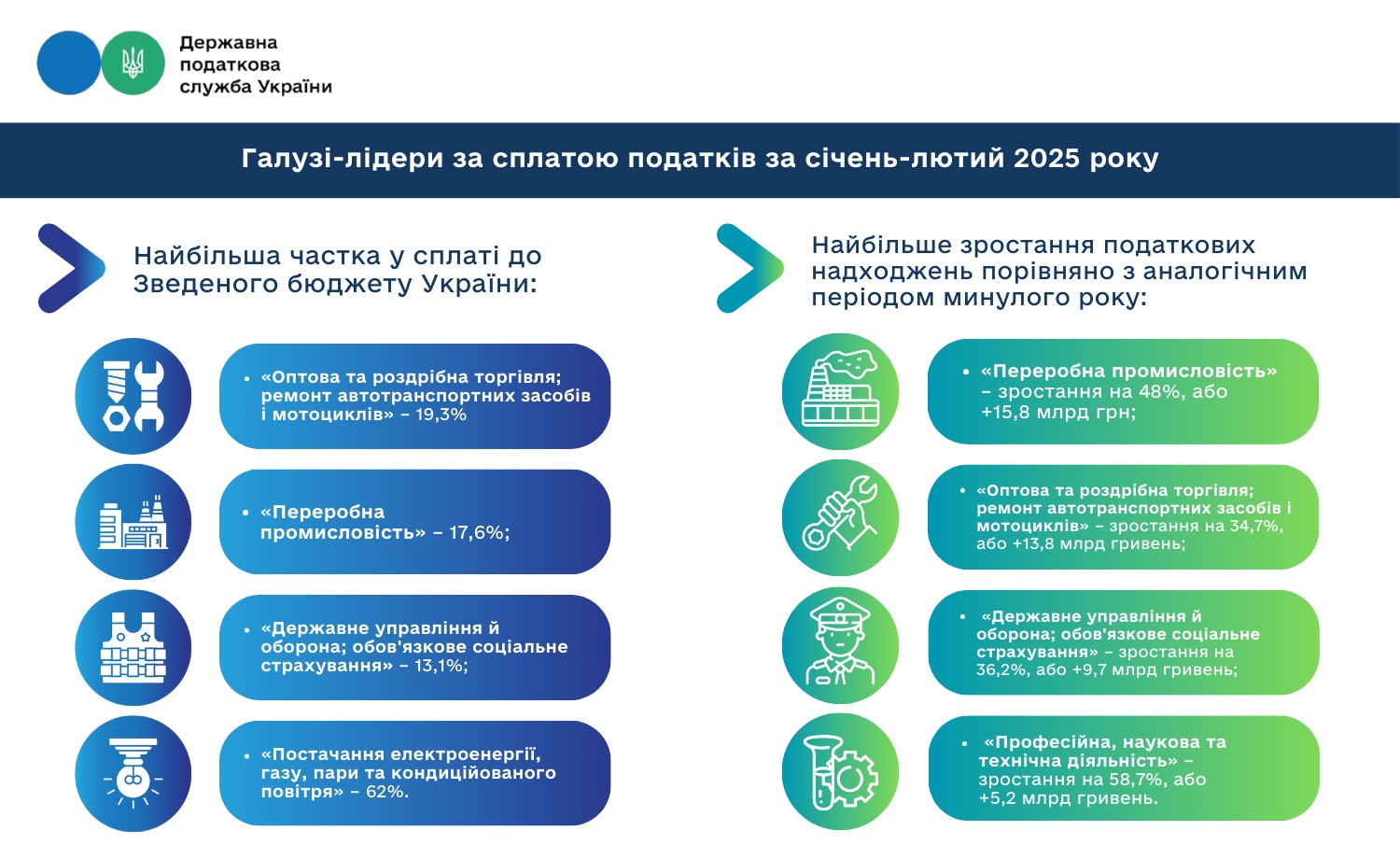 Державна податкова служба України

Галузі-лідери за сплатою податків за січень-лютий 2025 року

Найбільша частка у сплаті до Зведеного бюджету України:

• «Оптова та роздрібна торгівля; ремонт автотранспортних засобів і мотоциклів» – 19,3%

• «Переробна промисловість» – 17,6%;

• «Державне управління й оборона; обов'язкове соціальне страхування» – 13,1%;

• «Постачання електроенергії, газу, пари та кондиційованого повітря» – 62%.

Найбільше зростання податкових надходжень порівняно з аналогічним періодом минулого року:

• «Переробна промисловість» – зростання на 48%, або +15,8 млрд грн;

• «Оптова та роздрібна торгівля; ремонт автотранспортних засобів і мотоциклів» – зростання на 34,7%, або +13,8 млрд гривень;

• «Державне управління й оборона; обов'язкове соціальне страхування» – зростання на 36,2%, або +9,7 млрд гривень;

• «Професійна, наукова та технічна діяльність» – зростання на 58,7%, або +5,2 млрд гривень.